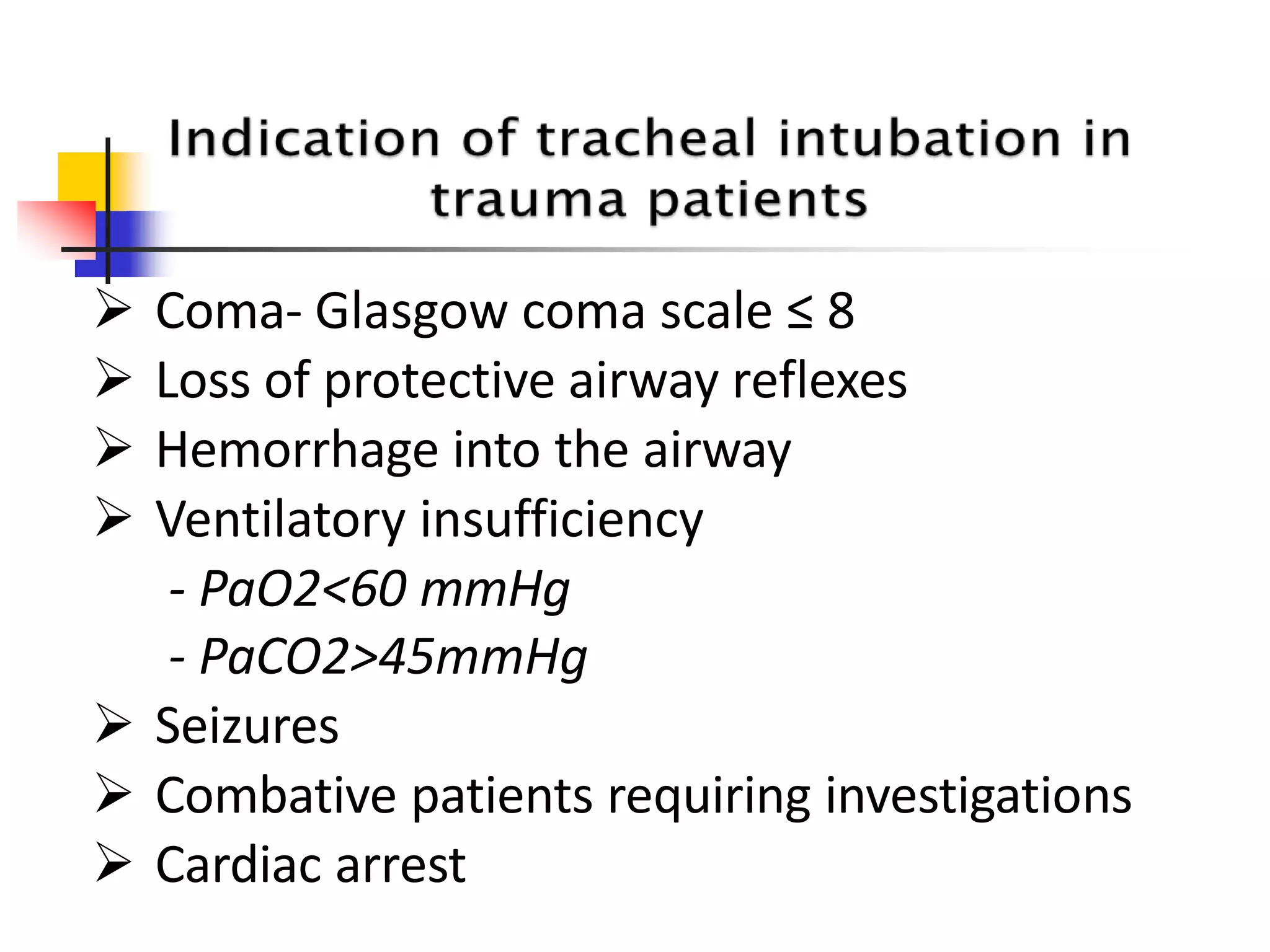 Indication of tracheal intubation in trauma patients

➢ Coma- Glasgow coma scale ≤ 8
➢ Loss of protective airway reflexes
➢ Hemorrhage into the airway
➢ Ventilatory insufficiency
- PaO2<60 mmHg
- PaCO2>45mmHg
➢ Seizures
➢ Combative patients requiring investigations
➢ Cardiac arrest